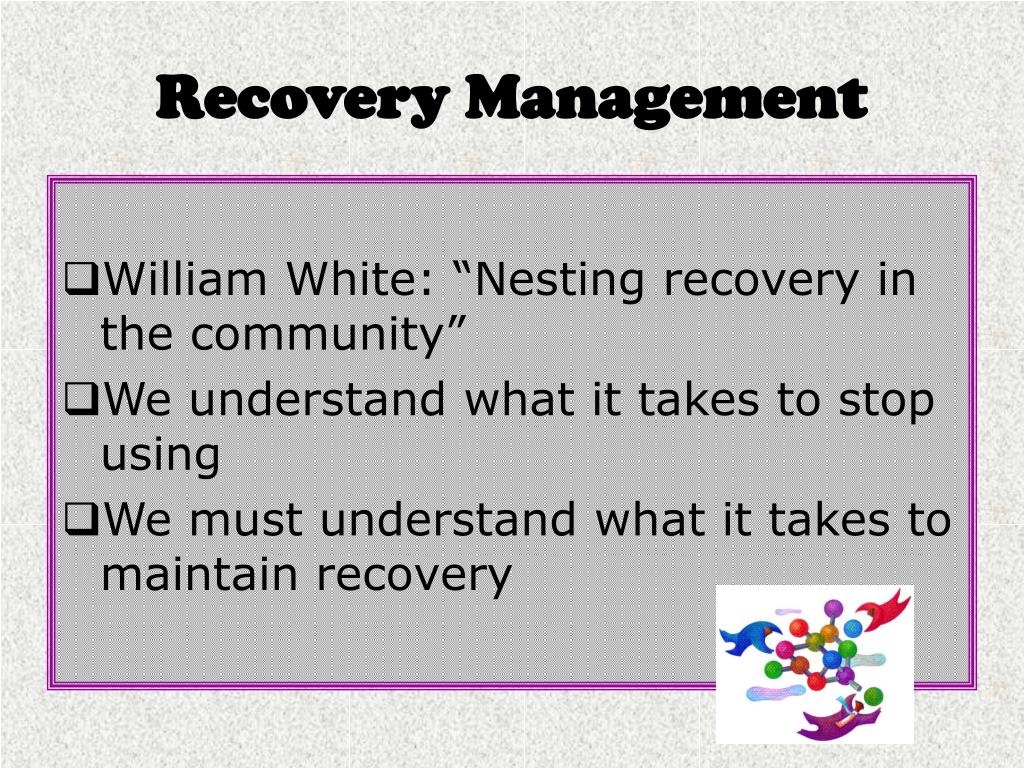 Recovery Management

❑William White: “Nesting recovery in the community”

❑We understand what it takes to stop using

❑We must understand what it takes to maintain recovery